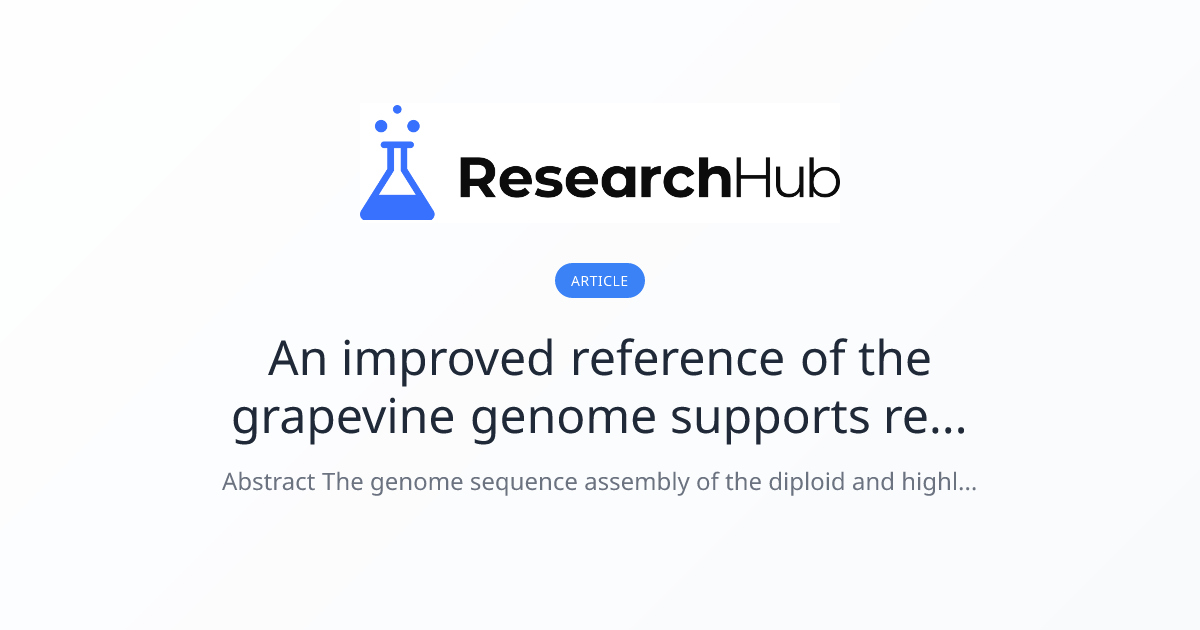 ResearchHub

ARTICLE

An improved reference of the grapevine genome supports re...

Abstract The genome sequence assembly of the diploid and highl...